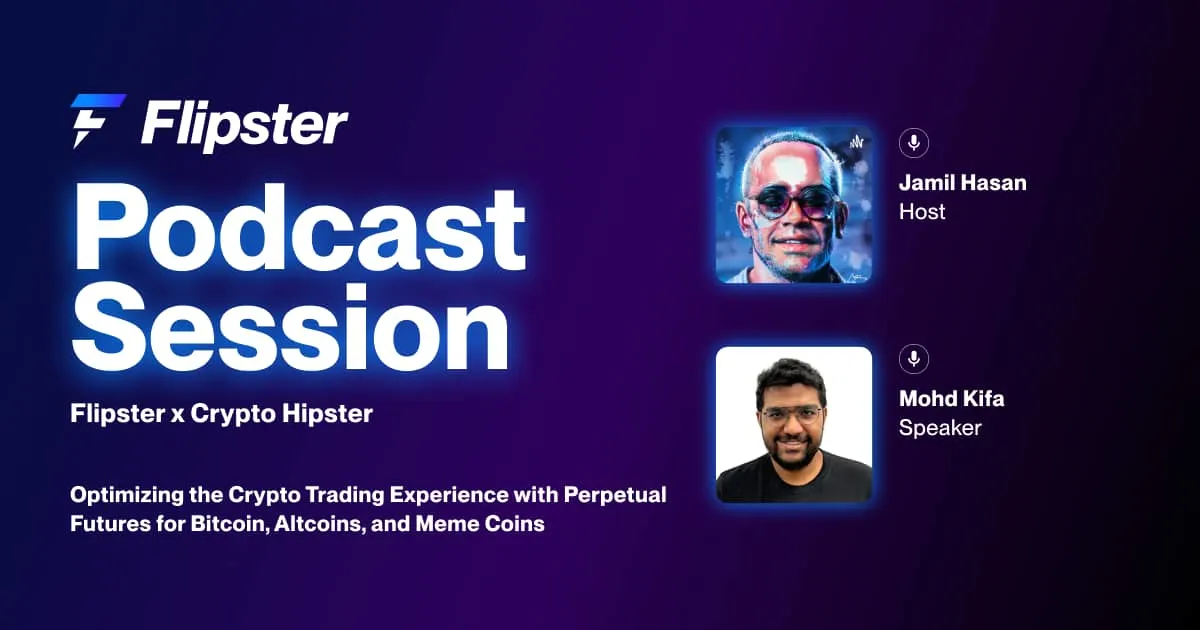 Flipster

Podcast Session

Flipster x Crypto Hipster

Optimizing the Crypto Trading Experience with Perpetual Futures for Bitcoin, Altcoins, and Meme Coins

Jamil Hasan
Host

Mohd Kifa
Speaker